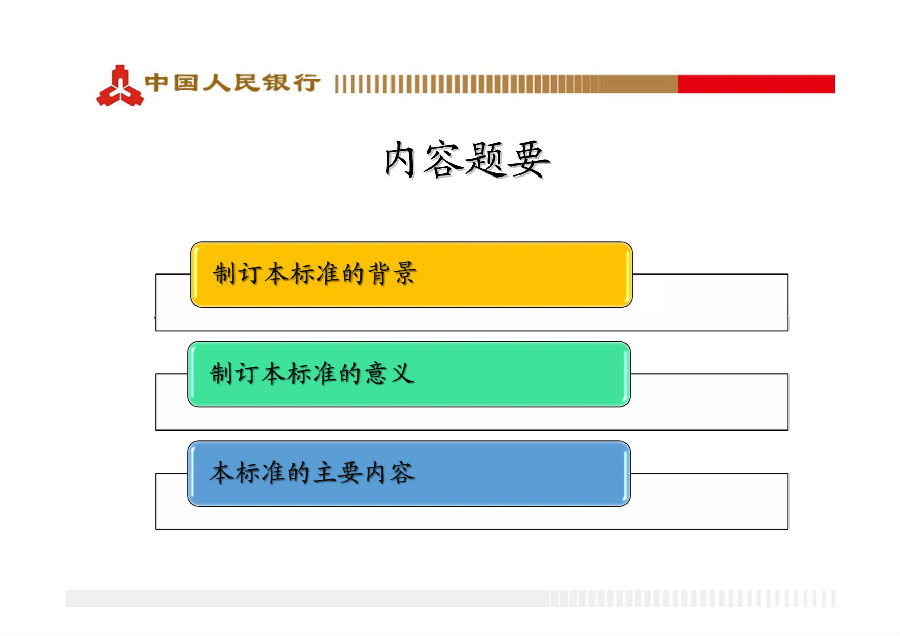 中国人民银行

内容题要

制订本标准的背景

制订本标准的意义

本标准的主要内容